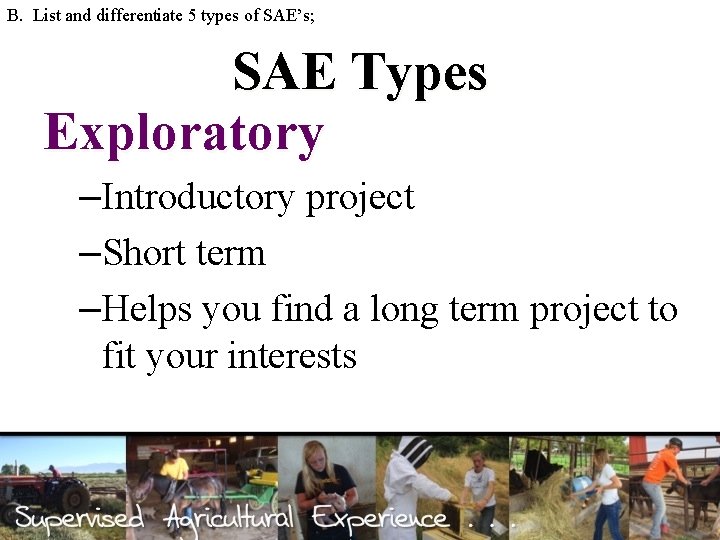 B. List and differentiate 5 types of SAE's;

SAE Types

Exploratory

–Introductory project

–Short term

–Helps you find a long term project to fit your interests

Supervised Agricultural Experience . . .